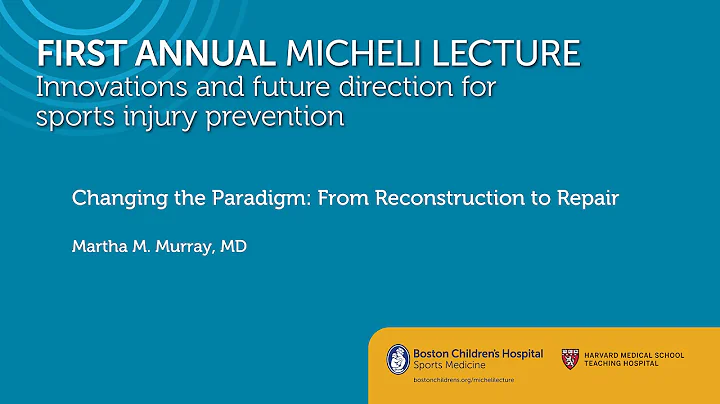 FIRST ANNUAL MICHELI LECTURE
Innovations and future direction for sports injury prevention

Changing the Paradigm: From Reconstruction to Repair

Martha M. Murray, MD

Boston Children's Hospital
Sports Medicine

HARVARD MEDICAL SCHOOL
TEACHING HOSPITAL

bostonchildrens.org/michelilecture